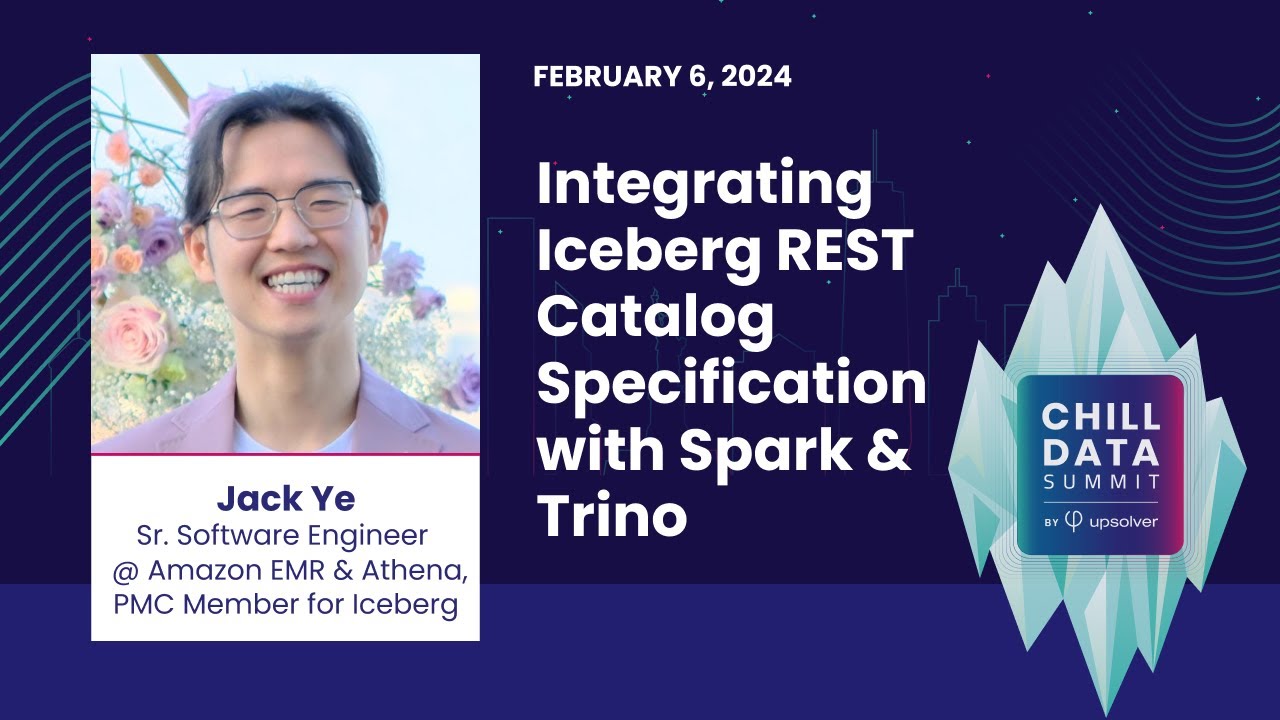 Jack Ye
Sr. Software Engineer @ Amazon EMR & Athena, PMC Member for Iceberg

FEBRUARY 6, 2024

Integrating Iceberg REST Catalog Specification with Spark & Trino

CHILL DATA SUMMIT
BY upsolver